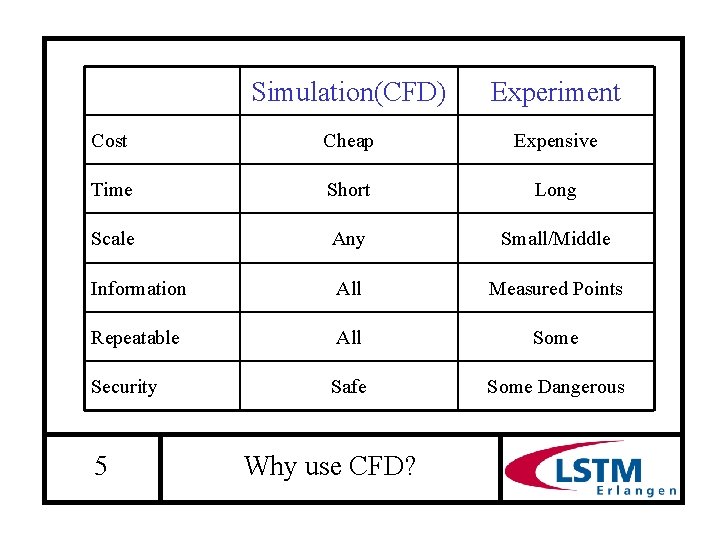 | | Simulation(CFD) | Experiment |
|---|---|---|
| Cost | Cheap | Expensive |
| Time | Short | Long |
| Scale | Any | Small/Middle |
| Information | All | Measured Points |
| Repeatable | All | Some |
| Security | Safe | Some Dangerous |

5

Why use CFD?

LSTM Erlangen